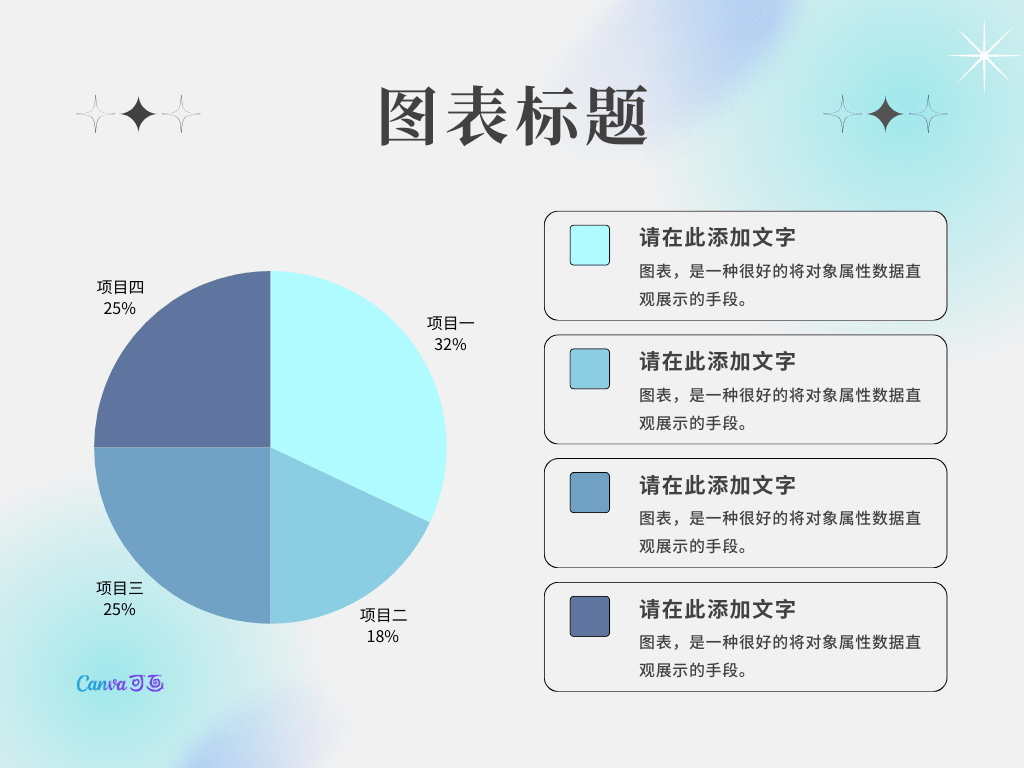 图表标题

项目四
25%

项目一
32%

项目三
25%

项目二
18%

请在此添加文字
图表，是一种很好的将对象属性数据直观展示的手段。

请在此添加文字
图表，是一种很好的将对象属性数据直观展示的手段。

请在此添加文字
图表，是一种很好的将对象属性数据直观展示的手段。

请在此添加文字
图表，是一种很好的将对象属性数据直观展示的手段。

Canva可画